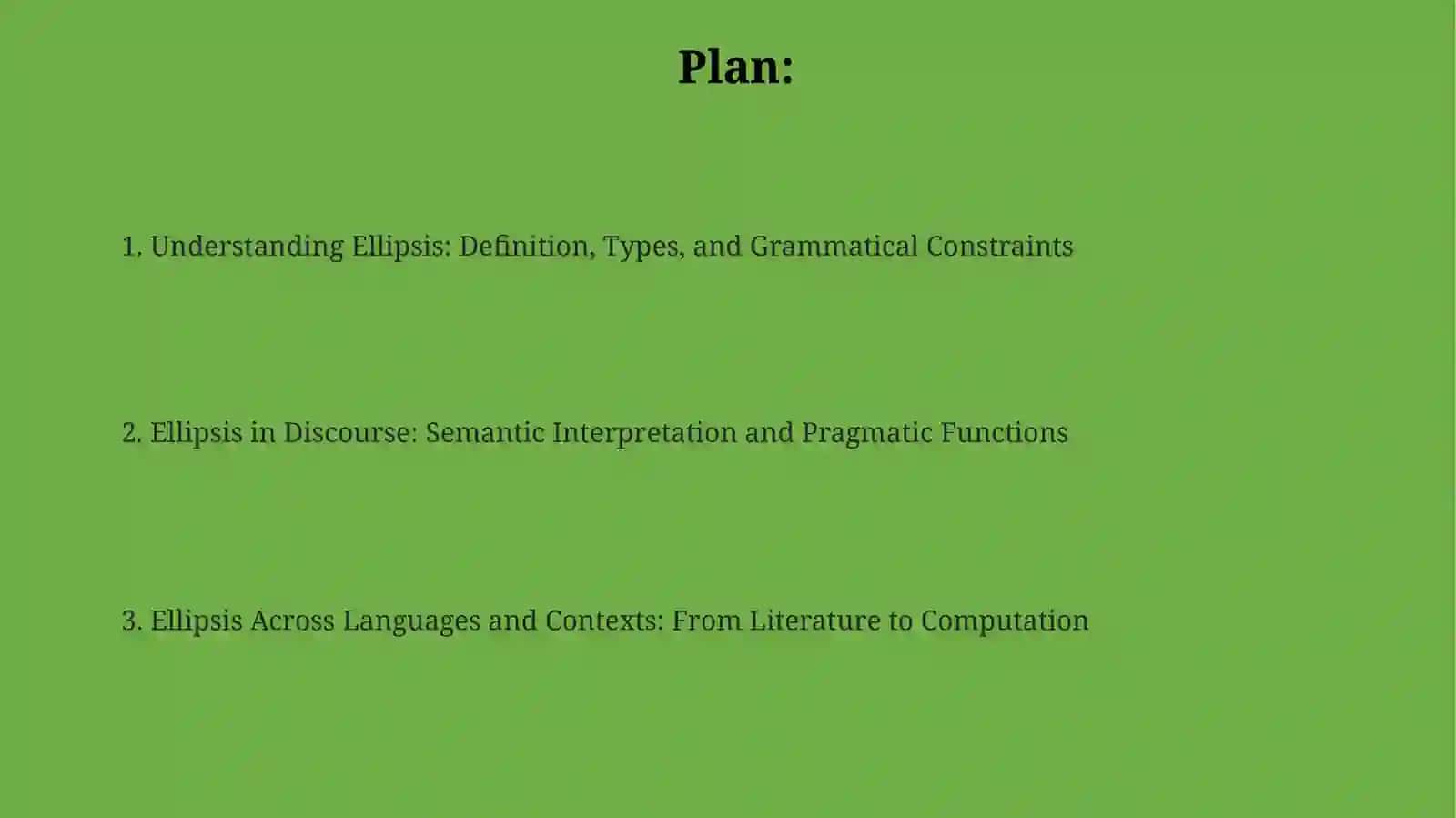 Plan:

1. Understanding Ellipsis: Definition, Types, and Grammatical Constraints

2. Ellipsis in Discourse: Semantic Interpretation and Pragmatic Functions

3. Ellipsis Across Languages and Contexts: From Literature to Computation